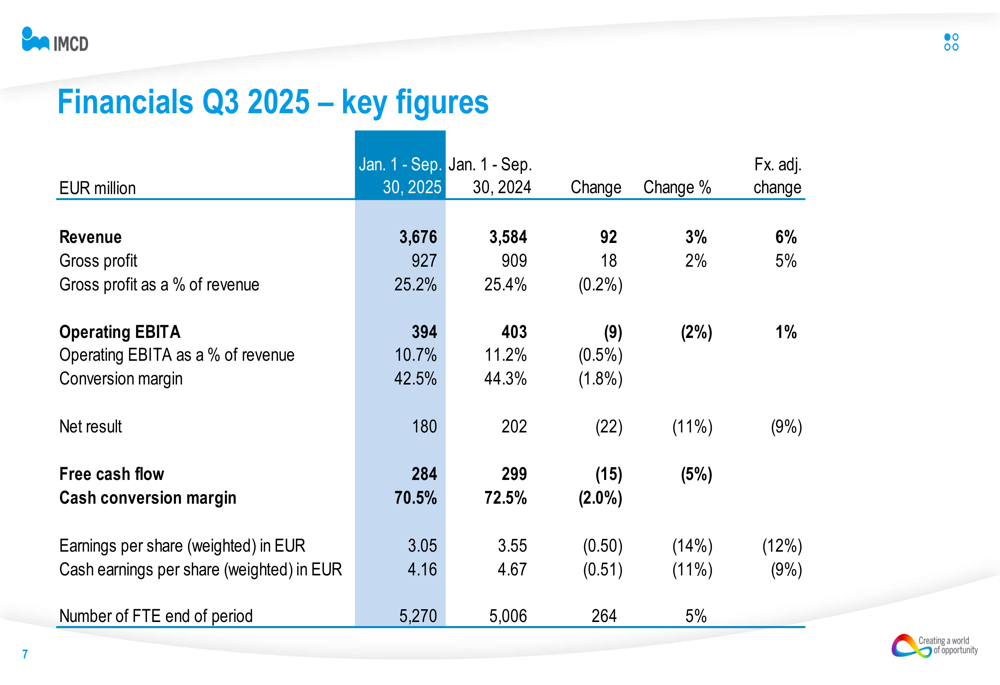 IMCD

Financials Q3 2025 – key figures

| EUR million | Jan. 1 - Sep. 30, 2025 | Jan. 1 - Sep. 30, 2024 | Change | Change % | Fx. adj. change |
|---|---|---|---|---|---|
| **Revenue** | **3,676** | **3,584** | **92** | **3%** | **6%** |
| Gross profit | 927 | 909 | 18 | 2% | 5% |
| Gross profit as a % of revenue | 25.2% | 25.4% | (0.2%) | | |
| **Operating EBITA** | **394** | **403** | **(9)** | **(2%)** | **1%** |
| Operating EBITA as a % of revenue | 10.7% | 11.2% | (0.5%) | | |
| Conversion margin | 42.5% | 44.3% | (1.8%) | | |
| Net result | 180 | 202 | (22) | (11%) | (9%) |
| **Free cash flow** | **284** | **299** | **(15)** | **(5%)** | |
| **Cash conversion margin** | **70.5%** | **72.5%** | **(2.0%)** | | |
| Earnings per share (weighted) in EUR | 3.05 | 3.55 | (0.50) | (14%) | (12%) |
| Cash earnings per share (weighted) in EUR | 4.16 | 4.67 | (0.51) | (11%) | (9%) |
| Number of FTE end of period | 5,270 | 5,006 | 264 | 5% | |

7

Creating a world of opportunity